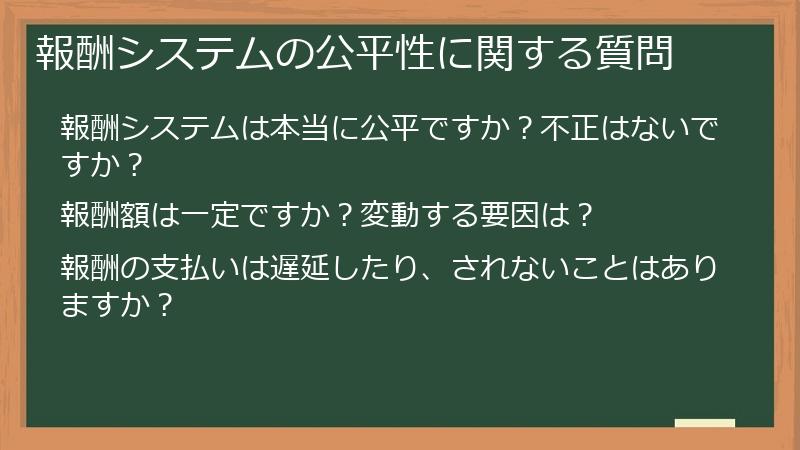 報酬システムの公平性に関する質問

報酬システムは本当に公平ですか？不正はないですか？

報酬額は一定ですか？変動する要因は？

報酬の支払いは遅延したり、されないことはありますか？